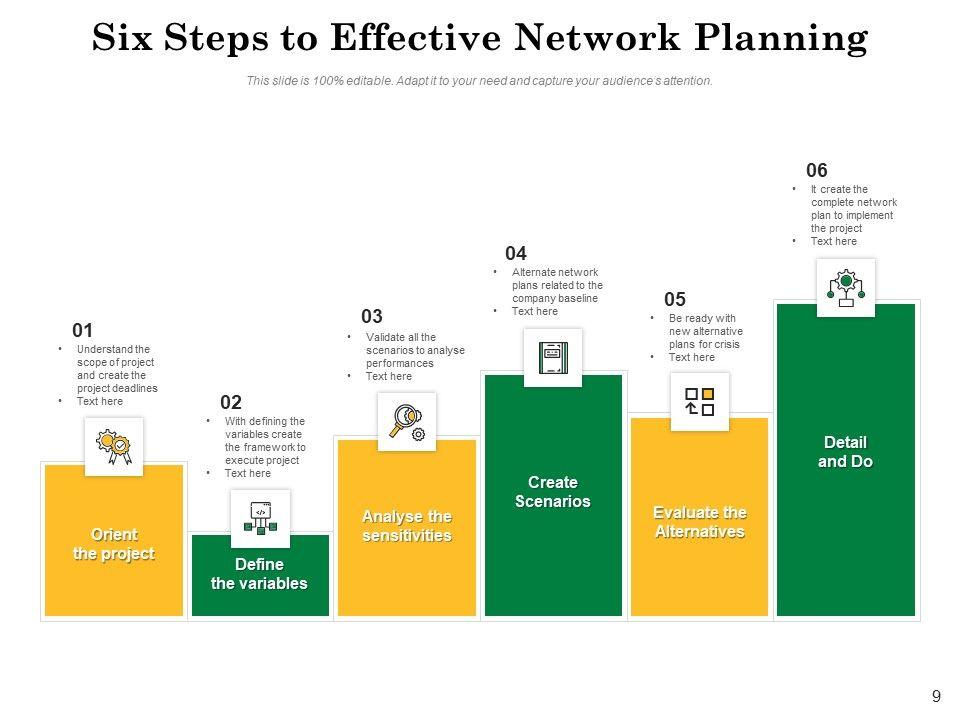 Six Steps to Effective Network Planning

This slide is 100% editable. Adapt it to your need and capture your audience's attention.

01
• Understand the scope of project and create the project deadlines
• Text here

Orient the project

02
• With defining the variables create the framework to execute project
• Text here

Define the variables

03
• Validate all the scenarios to analyse performances
• Text here

Analyse the sensitivities

04
• Alternate network plans related to the company baseline
• Text here

Create Scenarios

05
• Be ready with new alternative plans for crisis
• Text here

Evaluate the Alternatives

06
• It create the complete network plan to implement the project
• Text here

Detail and Do

9